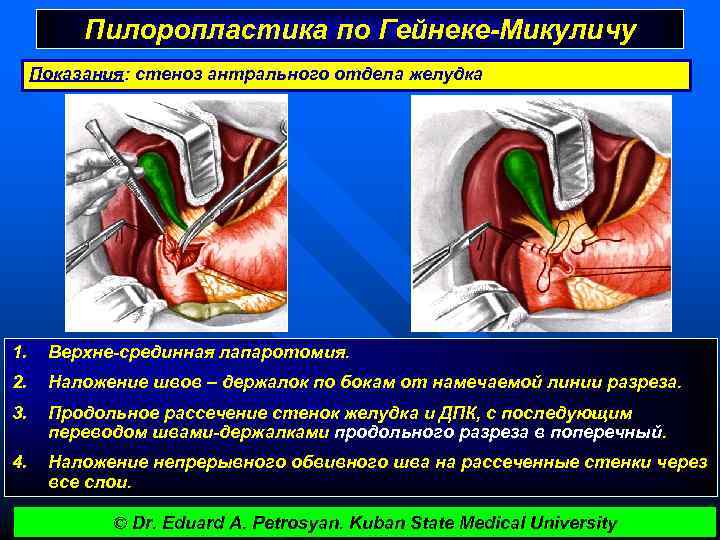 Пилоропластика по Гейнеке-Микуличу

Показания: стеноз антрального отдела желудка

1. Верхне-срединная лапаротомия.
2. Наложение швов – держалок по бокам от намечаемой линии разреза.
3. Продольное рассечение стенок желудка и ДПК, с последующим переводом швами-держалками продольного разреза в поперечный.
4. Наложение непрерывного обвивного шва на рассеченные стенки через все слои.

© Dr. Eduard A. Petrosyan. Kuban State Medical University